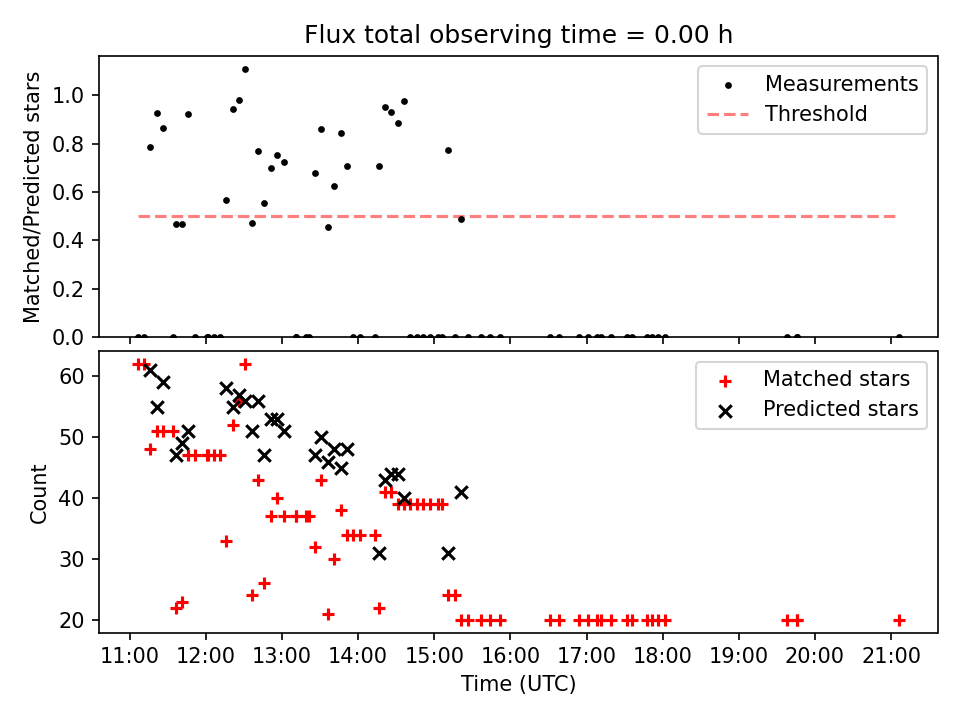 Flux total observing time = 0.00 h

Matched/Predicted stars

1.0
0.8
0.6
0.4
0.2
0.0

Measurements
Threshold

Count

60
50
40
30
20

Matched stars
Predicted stars

11:00
12:00
13:00
14:00
15:00
16:00
17:00
18:00
19:00
20:00
21:00

Time (UTC)